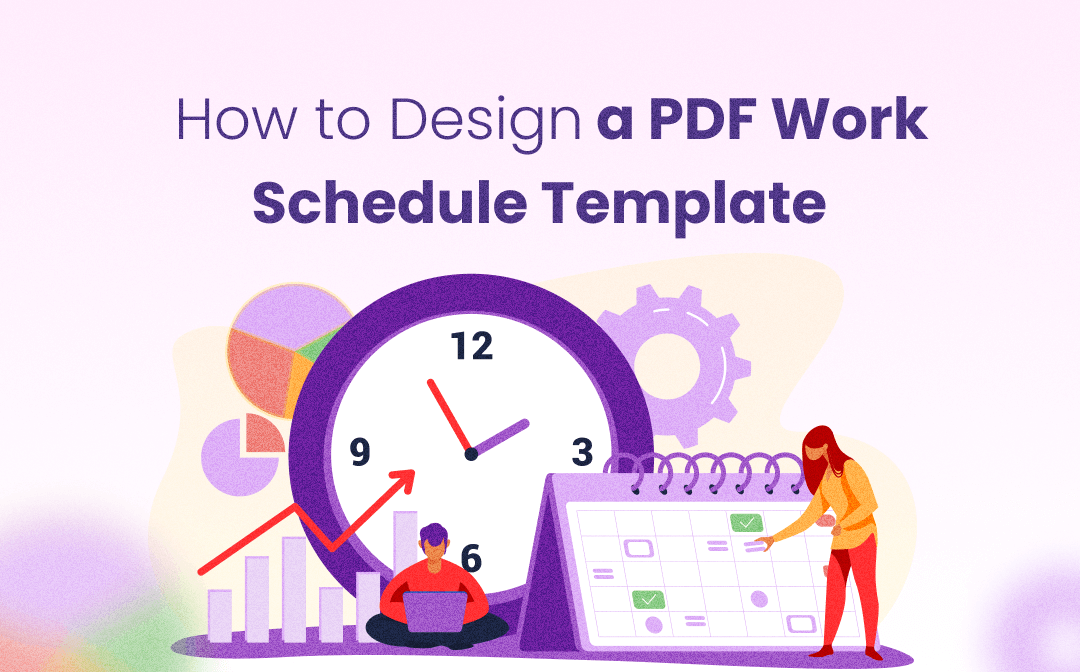 How to Design a PDF Work Schedule Template

12
9
3
6